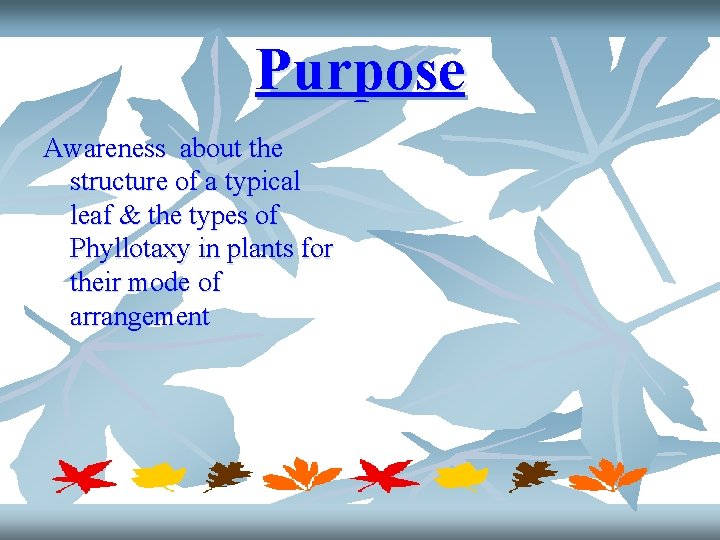 Purpose

Awareness about the structure of a typical leaf & the types of Phyllotaxy in plants for their mode of arrangement